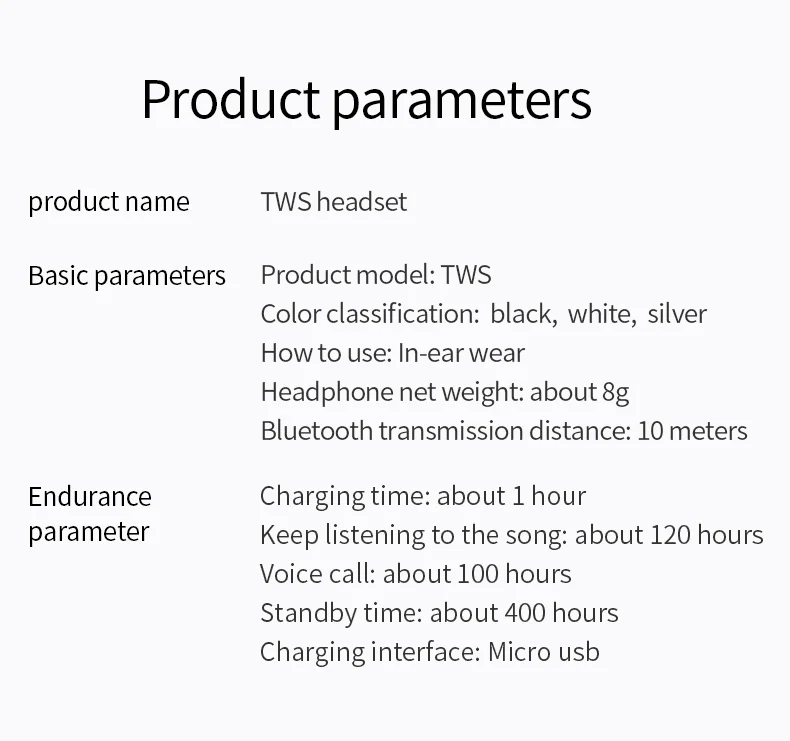 Product parameters

product name
TWS headset

Basic parameters
Product model: TWS
Color classification: black, white, silver
How to use: In-ear wear
Headphone net weight: about 8g
Bluetooth transmission distance: 10 meters

Endurance parameter
Charging time: about 1 hour
Keep listening to the song: about 120 hours
Voice call: about 100 hours
Standby time: about 400 hours
Charging interface: Micro usb